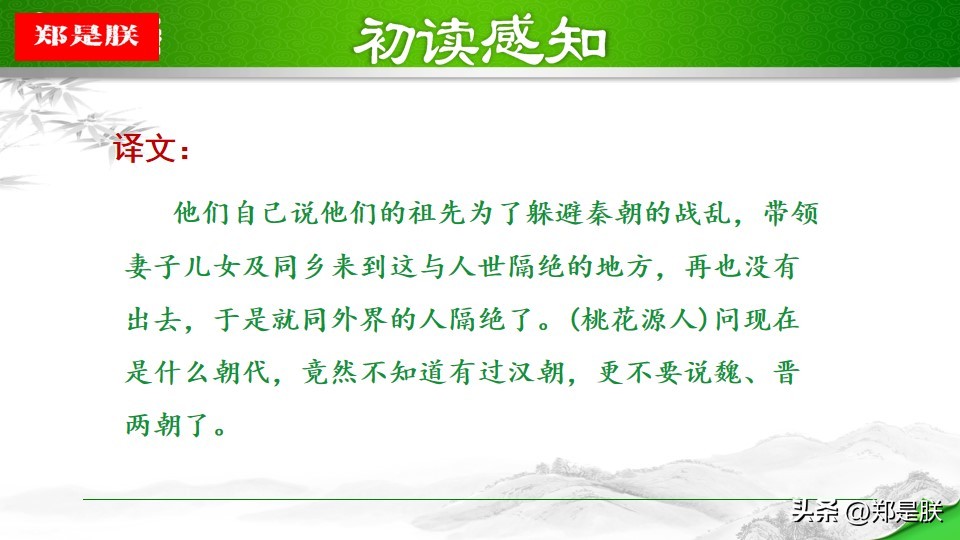 郑是朕

初读感知

译文：

他们自己说他们的祖先为了躲避秦朝的战乱，带领妻子儿女及同乡来到这与人世隔绝的地方，再也没有出去，于是就同外界的人隔绝了。(桃花源人)问现在是什么朝代，竟然不知道有过汉朝，更不要说魏、晋两朝了。

头条 @郑是朕